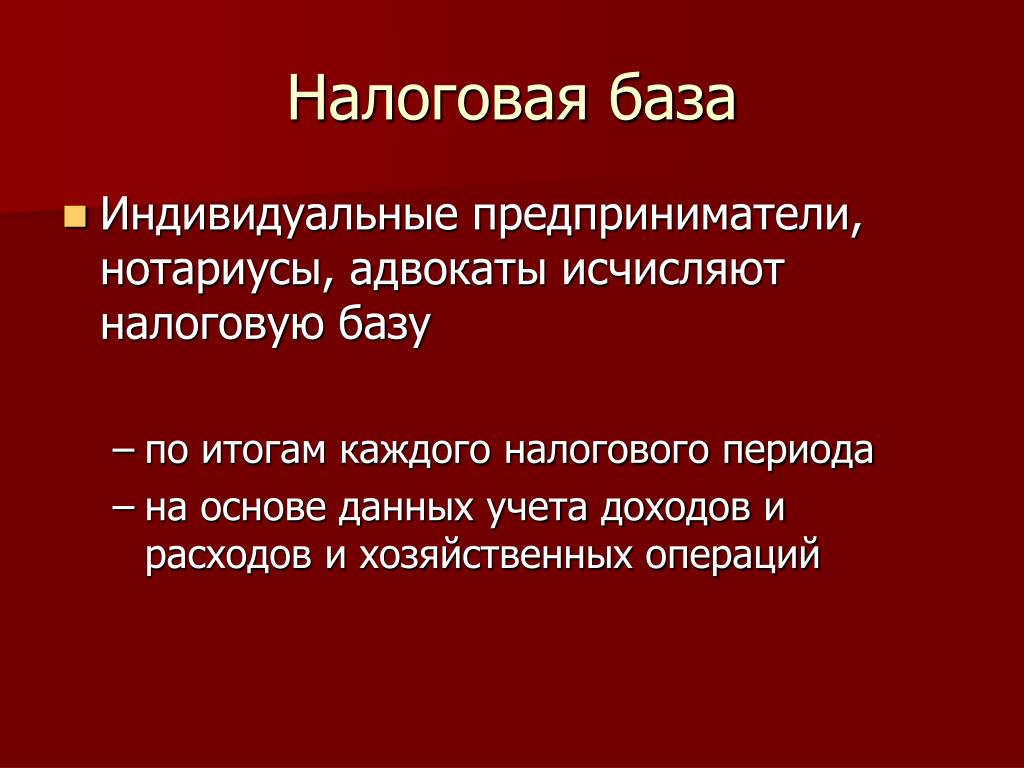 Налоговая база

Индивидуальные предприниматели, нотариусы, адвокаты исчисляют налоговую базу

– по итогам каждого налогового периода
– на основе данных учета доходов и расходов и хозяйственных операций